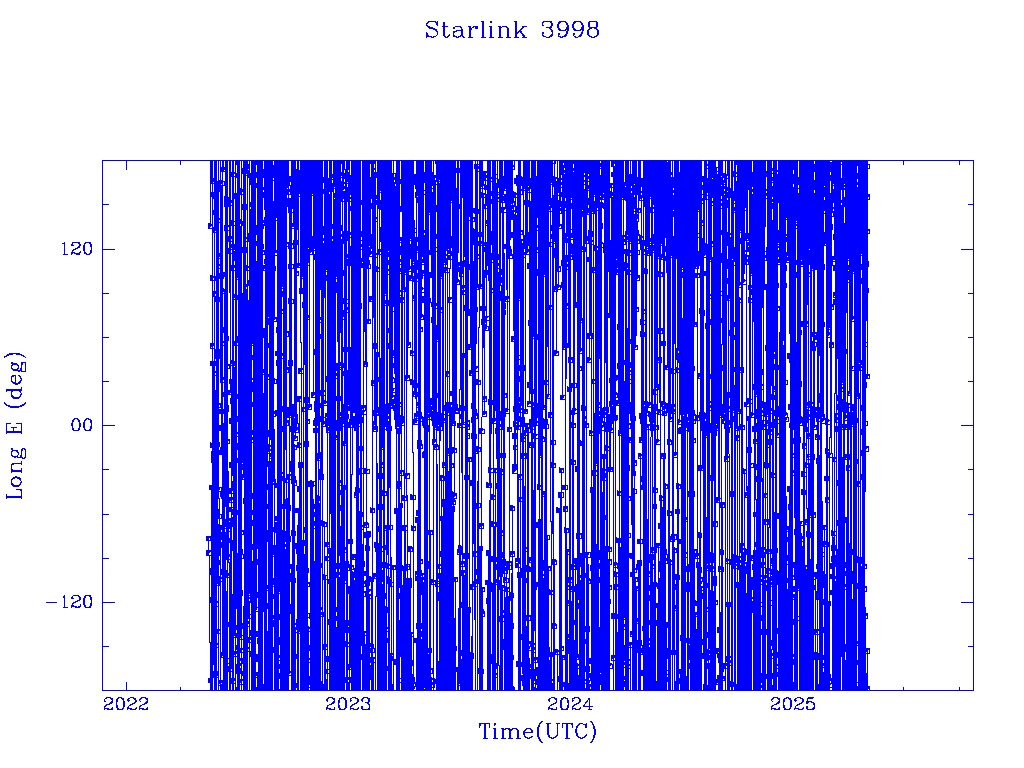 Starlink 3998

Long E (deg)

120

00

−120

2022

2023

2024

2025

Time(UTC)